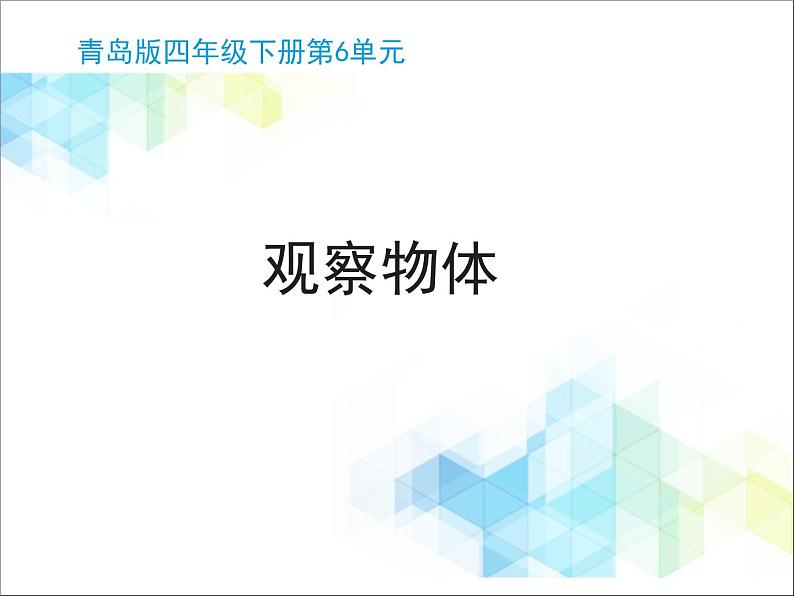 青岛版四年级下册第6单元

观察物体